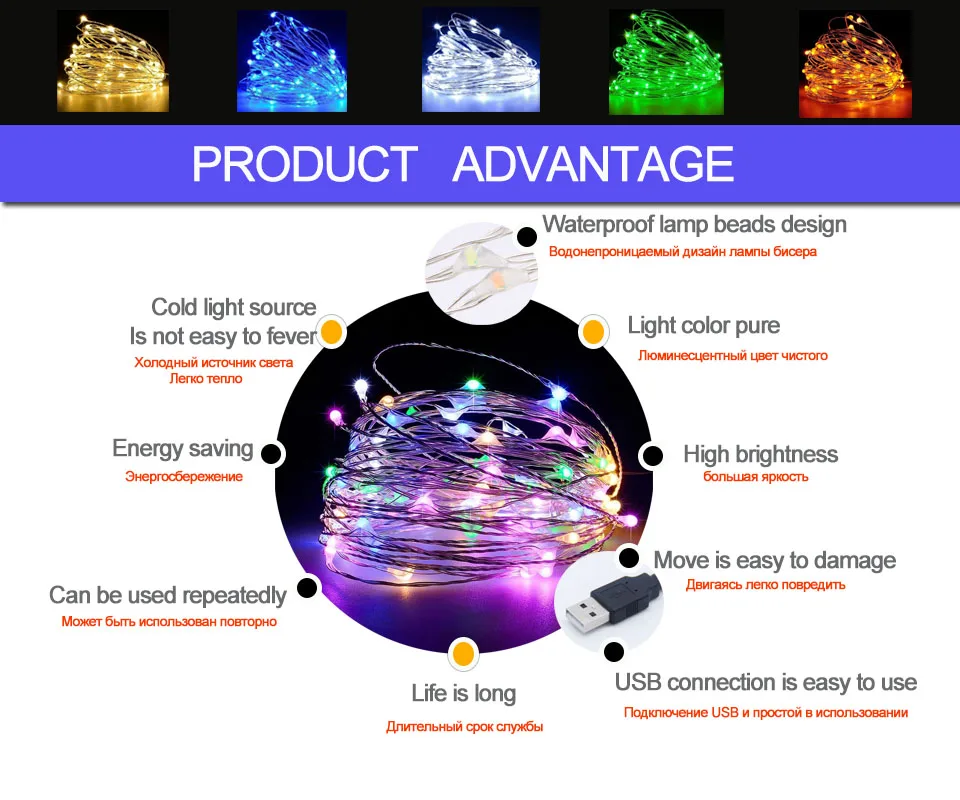 PRODUCT ADVANTAGE

Waterproof lamp beads design
Водонепроницаемый дизайн лампы бисера

Cold light source
Is not easy to fever
Холодный источник света
Легко тепло

Light color pure
Люминесцентный цвет чистого

Energy saving
Энергосбережение

High brightness
большая яркость

Move is easy to damage
Двигаясь легко повредить

Can be used repeatedly
Может быть использован повторно

USB connection is easy to use
Подключение USB и простой в использовании

Life is long
Длительный срок службы